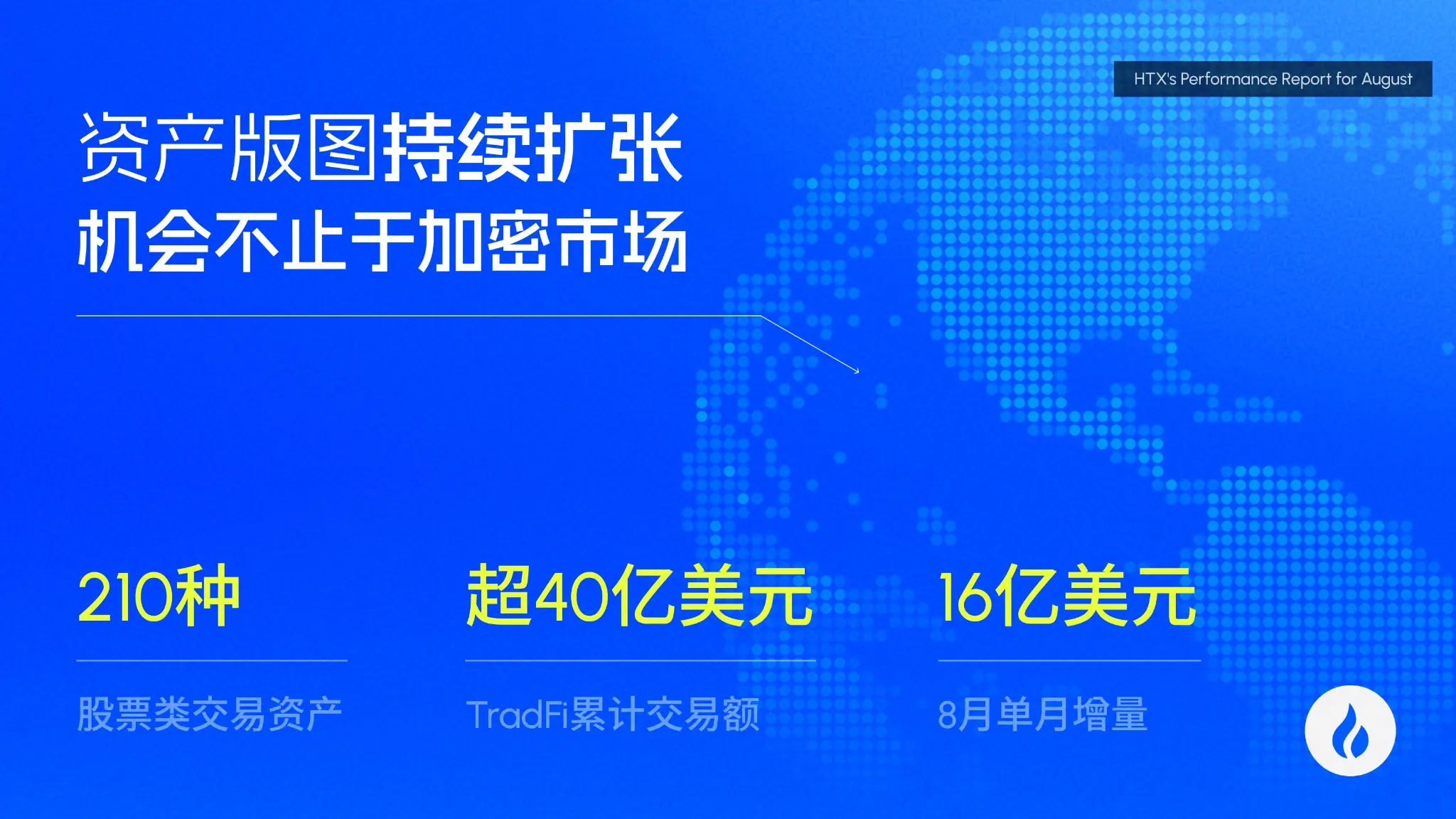 HTX's Performance Report for August

资产版图持续扩张
机会不止于加密市场

210种

股票类交易资产

超40亿美元

TradFi累计交易额

16亿美元

8月单月增量